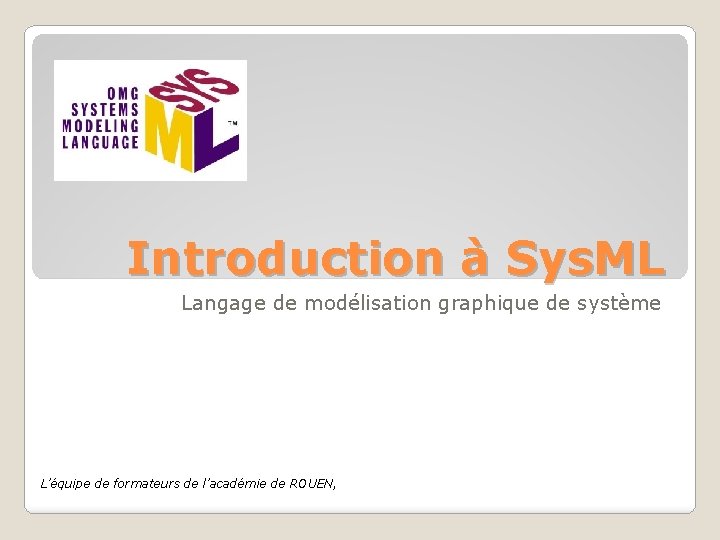 OMG
SYSTEMS
MODELING
LANGUAGE
SYS
ML
TM

Introduction à SysML

Langage de modélisation graphique de système

L'équipe de formateurs de l'académie de ROUEN,